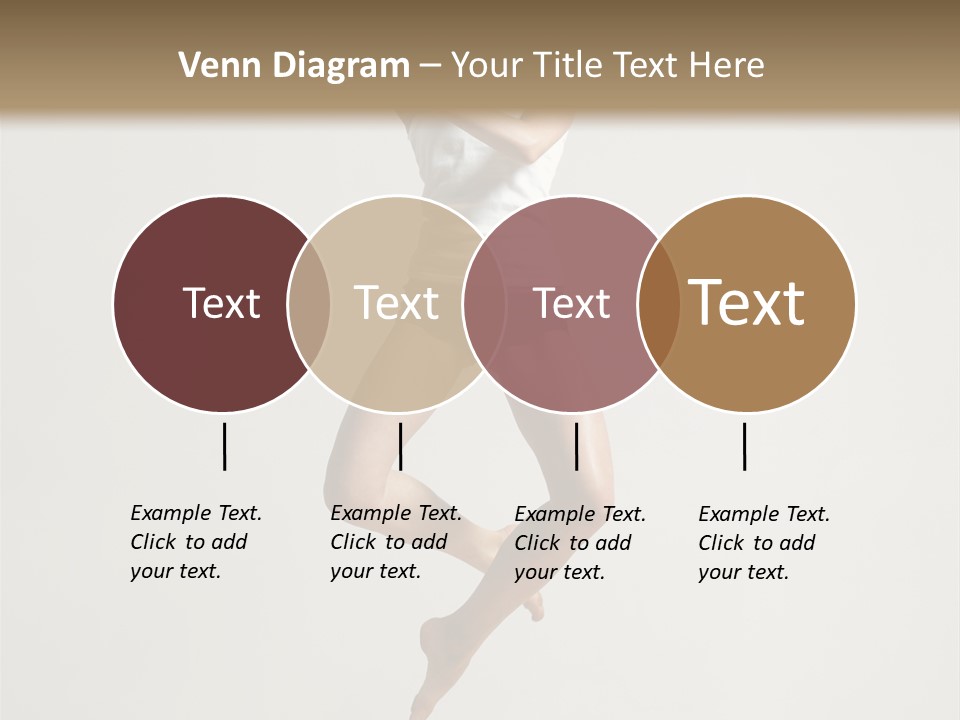 Venn Diagram – Your Title Text Here

Text

Text

Text

Text

Example Text. Click to add your text.

Example Text. Click to add your text.

Example Text. Click to add your text.

Example Text. Click to add your text.